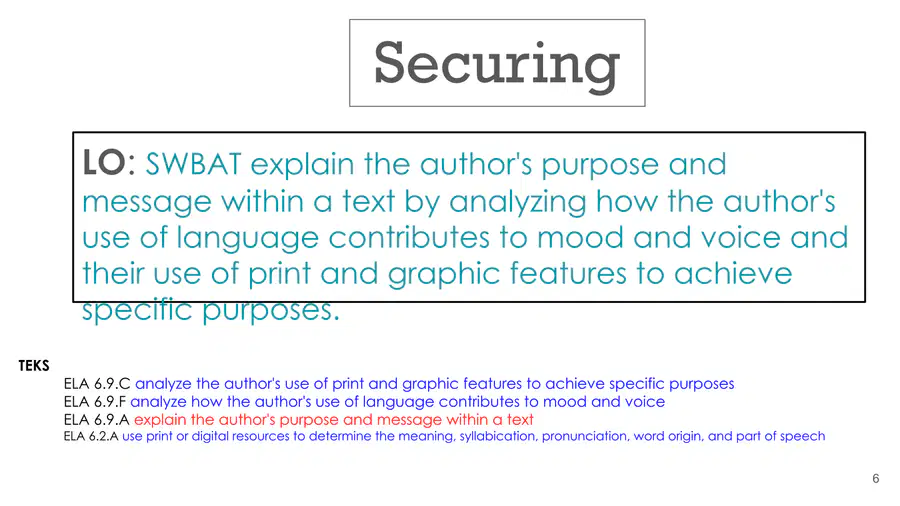 Securing

LO: SWBAT explain the author's purpose and message within a text by analyzing how the author's use of language contributes to mood and voice and their use of print and graphic features to achieve specific purposes.

TEKS
ELA 6.9.C analyze the author's use of print and graphic features to achieve specific purposes
ELA 6.9.F analyze how the author's use of language contributes to mood and voice
ELA 6.9.A explain the author's purpose and message within a text
ELA 6.2.A use print or digital resources to determine the meaning, syllabication, pronunciation, word origin, and part of speech

6